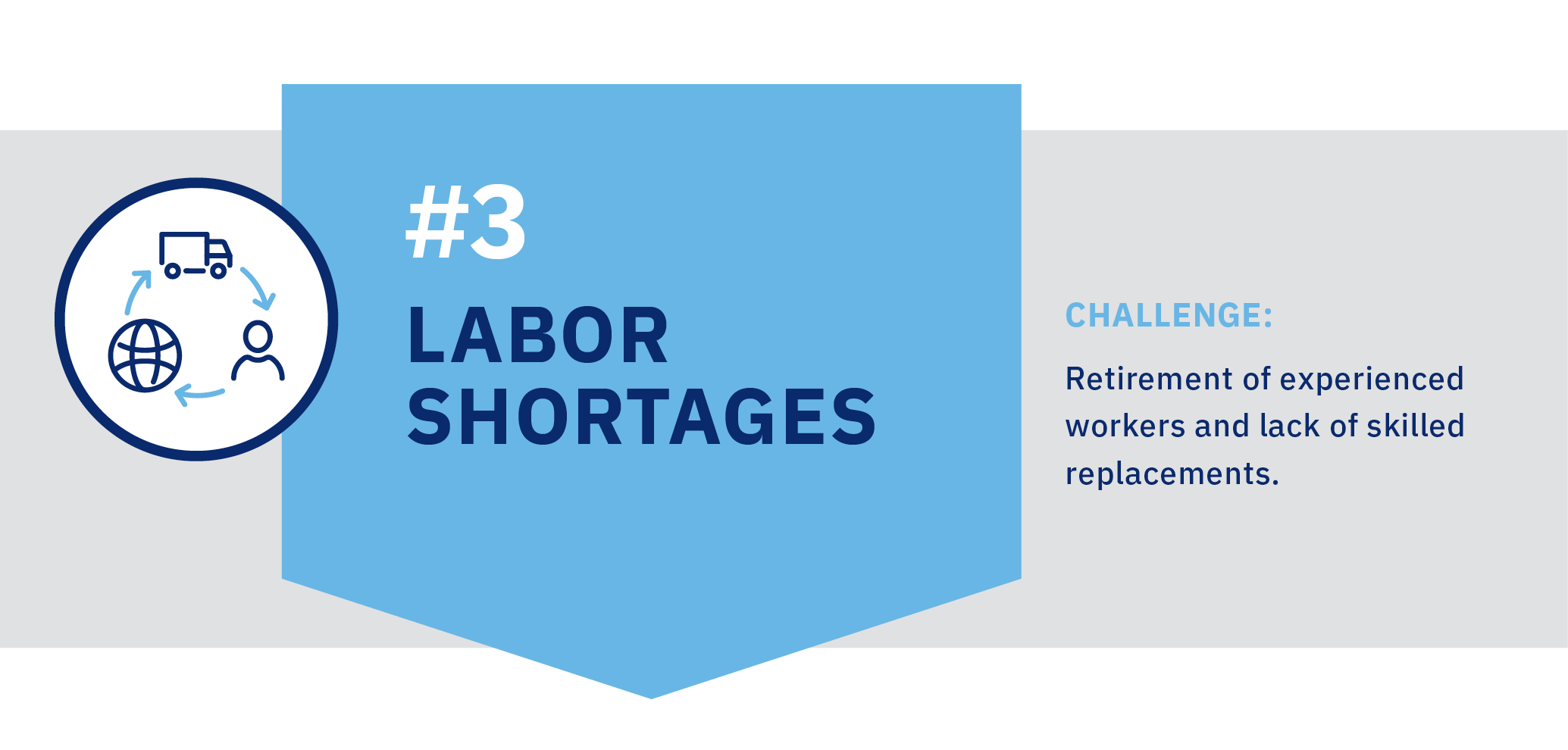 #3

LABOR SHORTAGES

CHALLENGE:

Retirement of experienced workers and lack of skilled replacements.